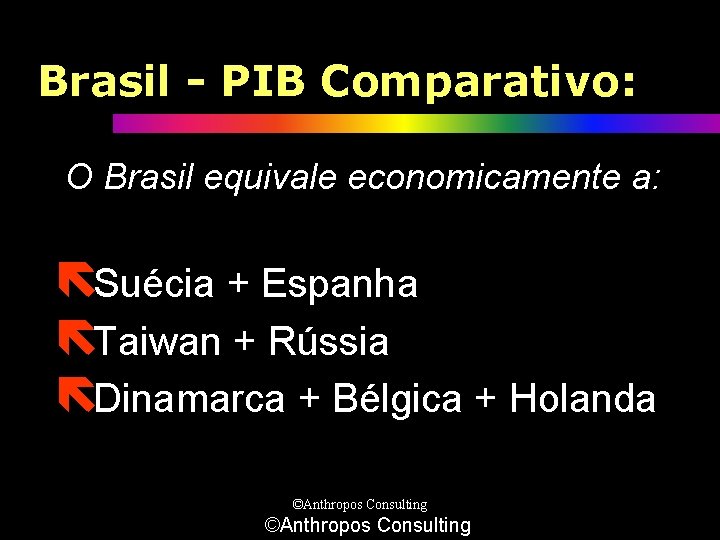 Brasil - PIB Comparativo:

O Brasil equivale economicamente a:

Suécia + Espanha
Taiwan + Rússia
Dinamarca + Bélgica + Holanda

©Anthropos Consulting
©Anthropos Consulting